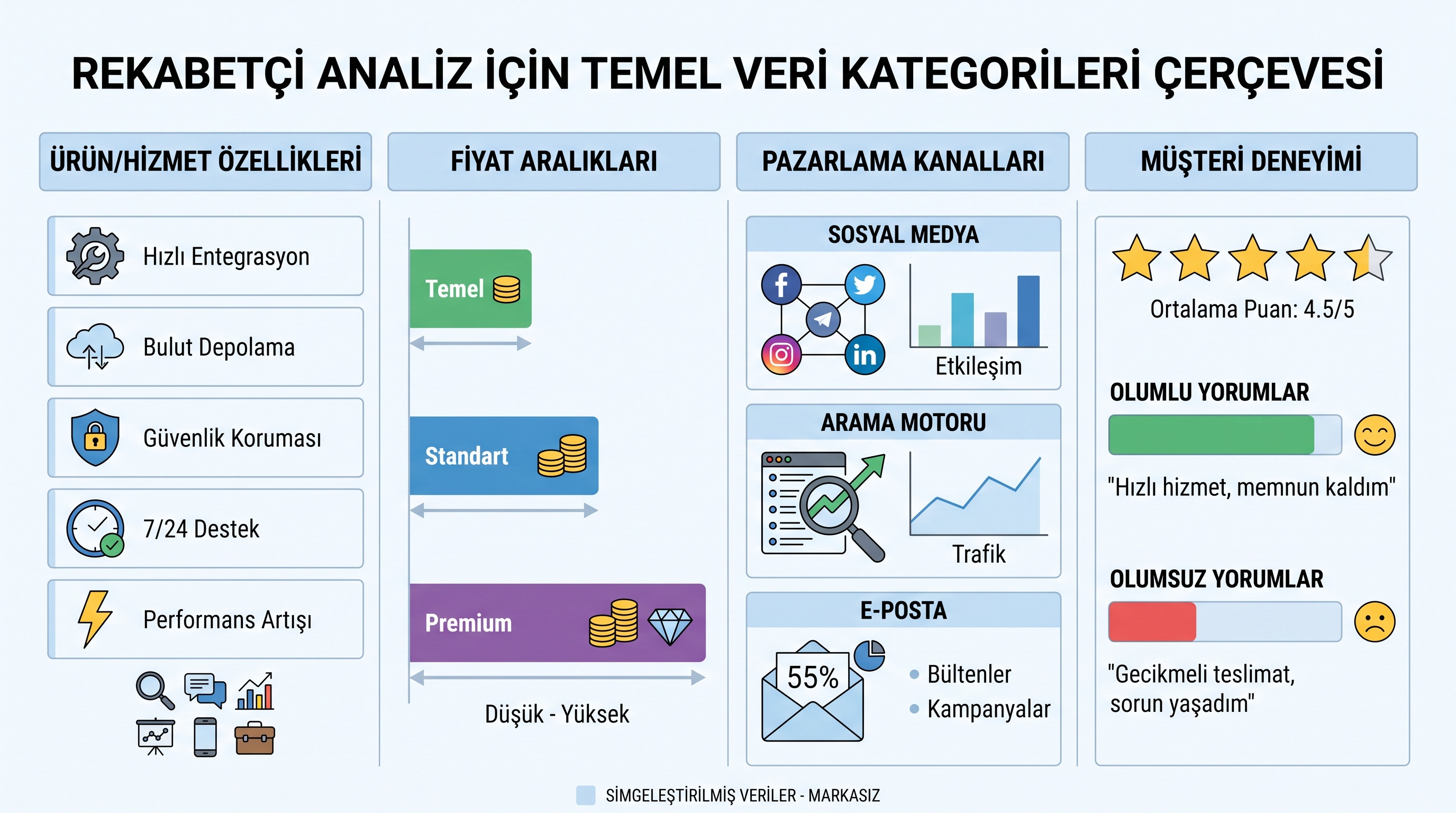 REKABETÇİ ANALİZ İÇİN TEMEL VERİ KATEGORİLERİ ÇERÇEVESİ

ÜRÜN/HİZMET ÖZELLİKLERİ

Hızlı Entegrasyon

Bulut Depolama

Güvenlik Koruması

7/24 Destek

Performans Artışı

FİYAT ARALIKLARI

Temel

Standart

Premium

Düşük - Yüksek

PAZARLAMA KANALLARI

SOSYAL MEDYA

Etkileşim

ARAMA MOTORU

Trafik

E-POSTA

55%

Bültenler

Kampanyalar

MÜŞTERİ DENEYİMİ

Ortalama Puan: 4.5/5

OLUMLU YORUMLAR

"Hızlı hizmet, memnun kaldım"

OLUMSUZ YORUMLAR

"Gecikmeli teslimat, sorun yaşadım"

SİMGELEŞTİRİLMİŞ VERİLER - MARKASIZ